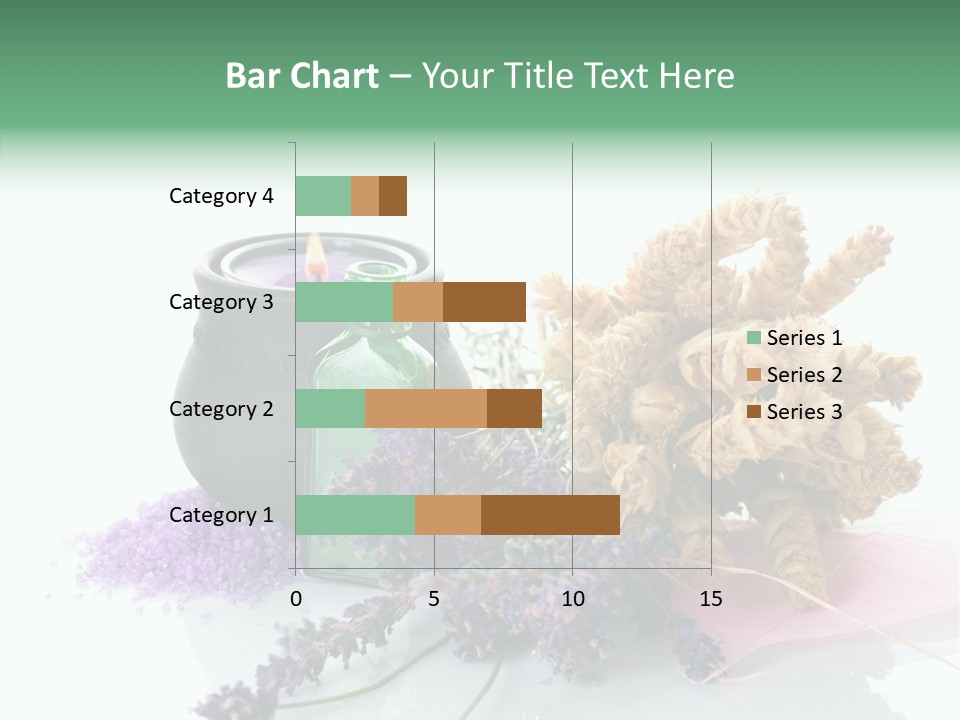 Bar Chart – Your Title Text Here

Category 4
Category 3
Category 2
Category 1

0
5
10
15

Series 1
Series 2
Series 3